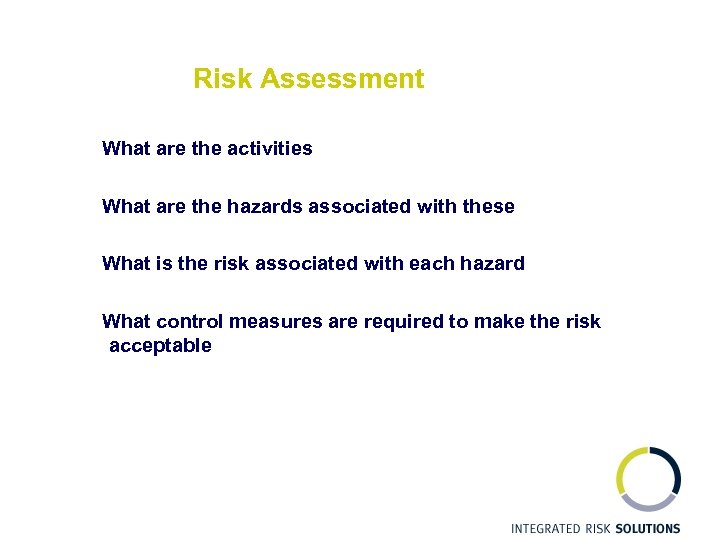 Risk Assessment

What are the activities

What are the hazards associated with these

What is the risk associated with each hazard

What control measures are required to make the risk acceptable

INTEGRATED RISK SOLUTIONS